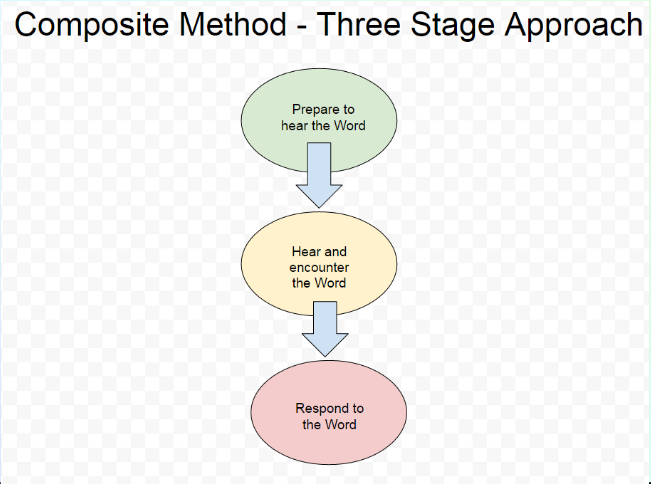 Composite Method - Three Stage Approach

Prepare to hear the Word

Hear and encounter the Word

Respond to the Word